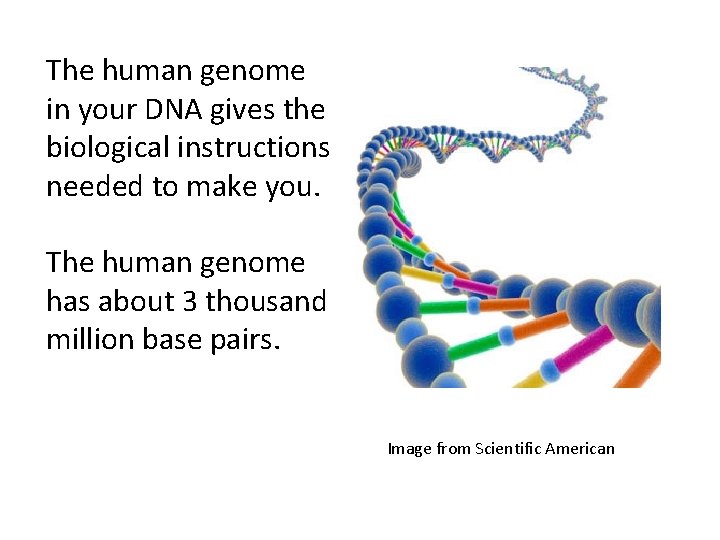 The human genome in your DNA gives the biological instructions needed to make you.

The human genome has about 3 thousand million base pairs.

Image from Scientific American